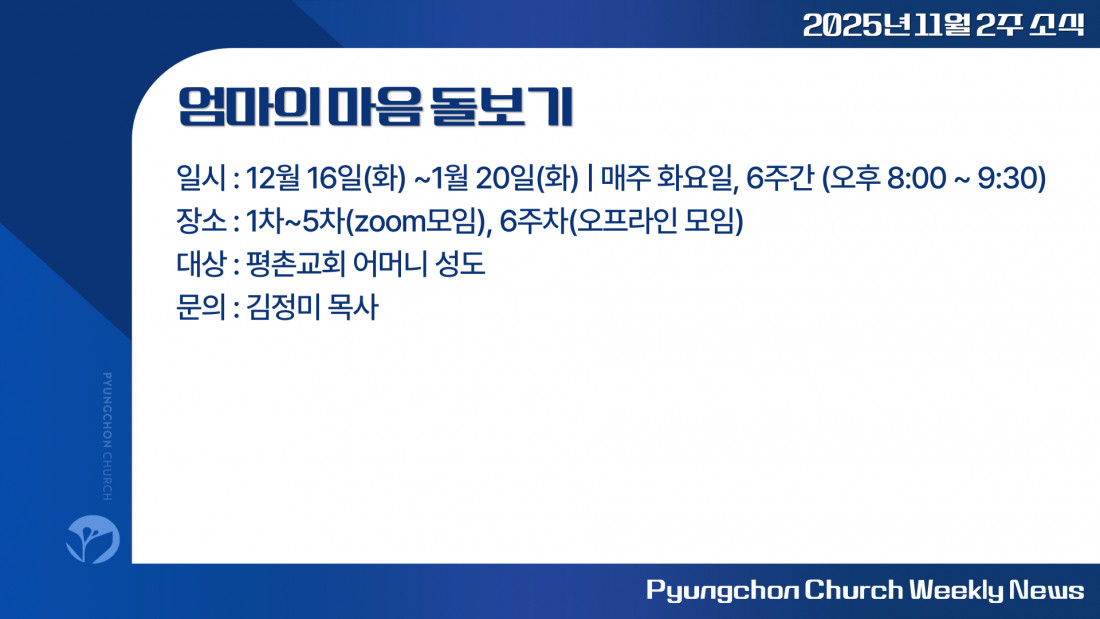 2025년 11월 2주 소식

엄마의 마음 돌보기

일시 : 12월 16일(화) ~1월 20일(화) | 매주 화요일, 6주간 (오후 8:00 ~ 9:30)
장소 : 1차~5차(zoom모임), 6주차(오프라인 모임)
대상 : 평촌교회 어머니 성도
문의 : 김정미 목사

PYUNGCHON CHURCH

Pyungchon Church Weekly News